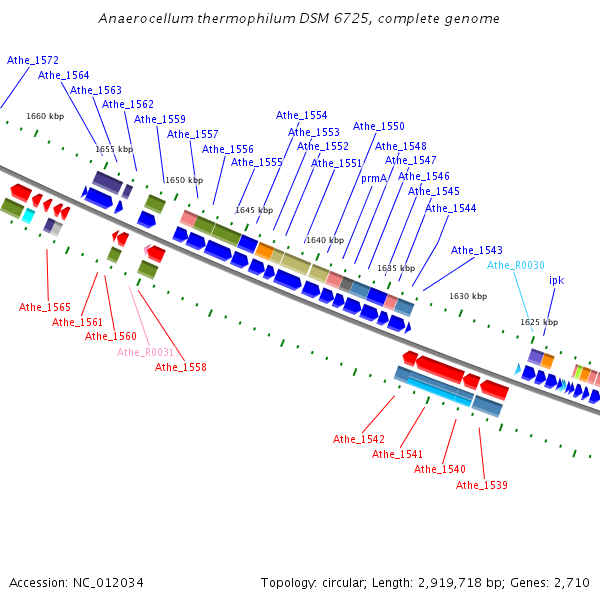 Anaerocellum thermophilum DSM 6725, complete genome

Athe_1572
Athe_1564
Athe_1563
Athe_1562
Athe_1559
Athe_1557
Athe_1556
Athe_1555
Athe_1554
Athe_1553
Athe_1552
Athe_1551
Athe_1550
Athe_1548
Athe_1547
prmA
Athe_1546
Athe_1545
Athe_1544
Athe_1543
Athe_R0030
ipk

1660 kbp
1655 kbp
1650 kbp
1645 kbp
1640 kbp
1635 kbp
1630 kbp
1625 kbp

Athe_1565
Athe_1561
Athe_1560
Athe_R0031
Athe_1558

Athe_1542
Athe_1541
Athe_1540
Athe_1539

Accession: NC_012034
Topology: circular; Length: 2,919,718 bp; Genes: 2,710